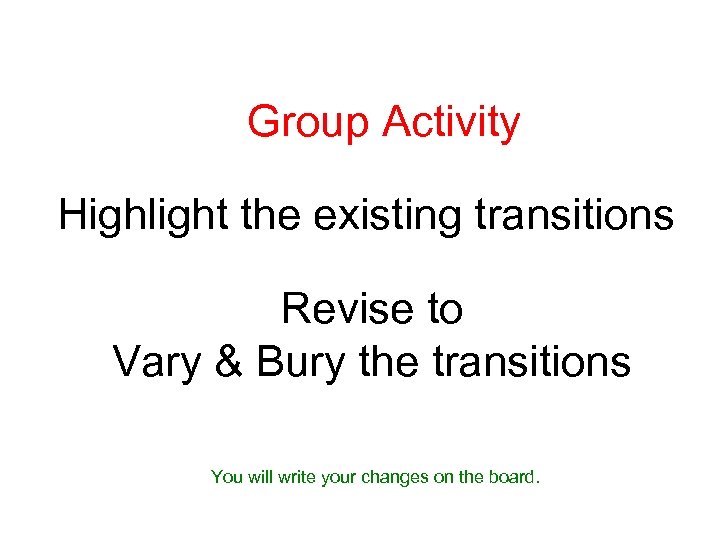 Group Activity

Highlight the existing transitions

Revise to
Vary & Bury the transitions

You will write your changes on the board.